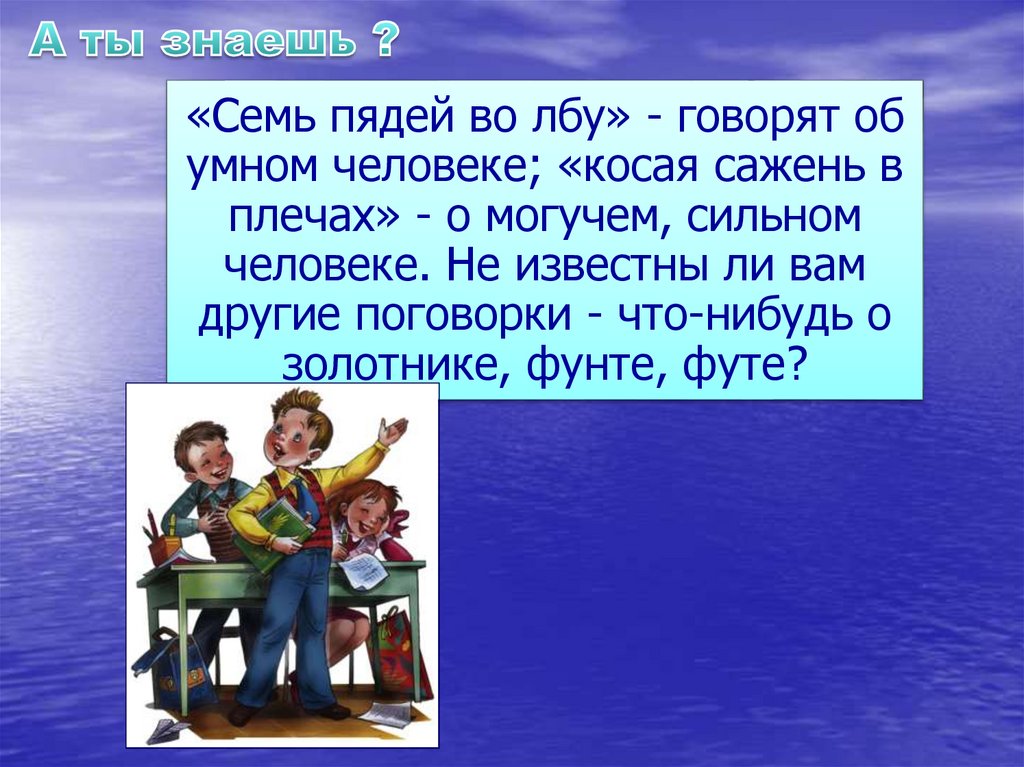 А ты знаешь ?

«Семь пядей во лбу» - говорят об умном человеке; «косая сажень в плечах» - о могучем, сильном человеке. Не известны ли вам другие поговорки - что-нибудь о золотнике, фунте, футе?